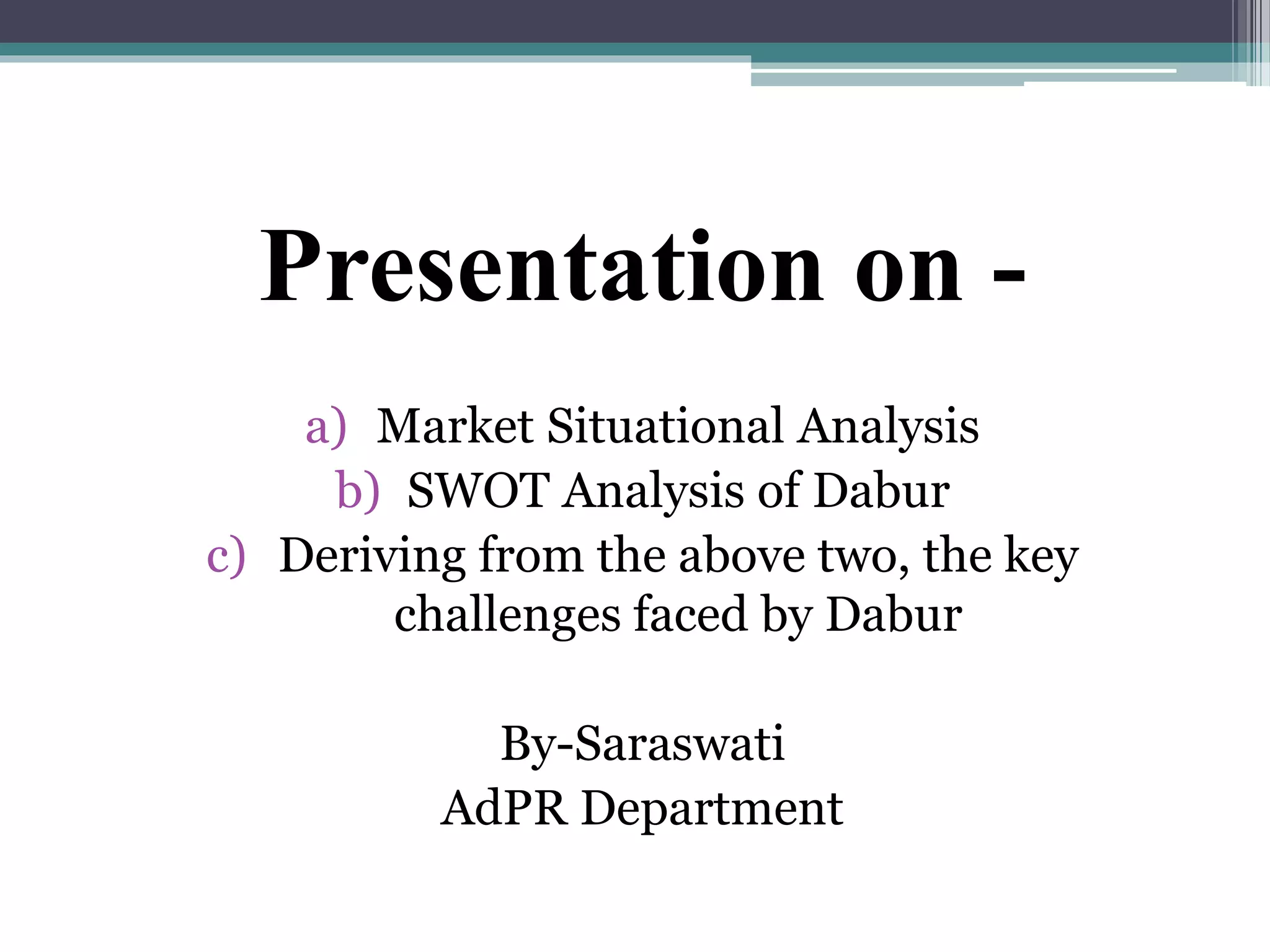 Presentation on -

a) Market Situational Analysis
b) SWOT Analysis of Dabur
c) Deriving from the above two, the key challenges faced by Dabur

By-Saraswati
AdPR Department